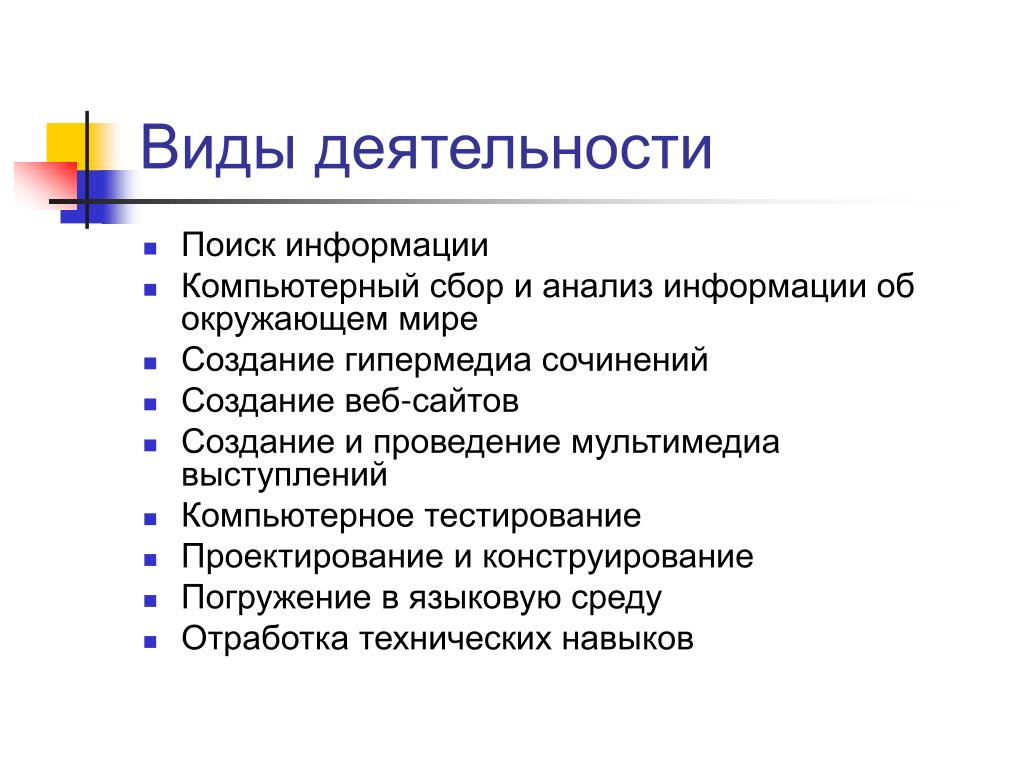 Виды деятельности

- Поиск информации
- Компьютерный сбор и анализ информации об окружающем мире
- Создание гипермедиа сочинений
- Создание веб-сайтов
- Создание и проведение мультимедиа выступлений
- Компьютерное тестирование
- Проектирование и конструирование
- Погружение в языковую среду
- Отработка технических навыков